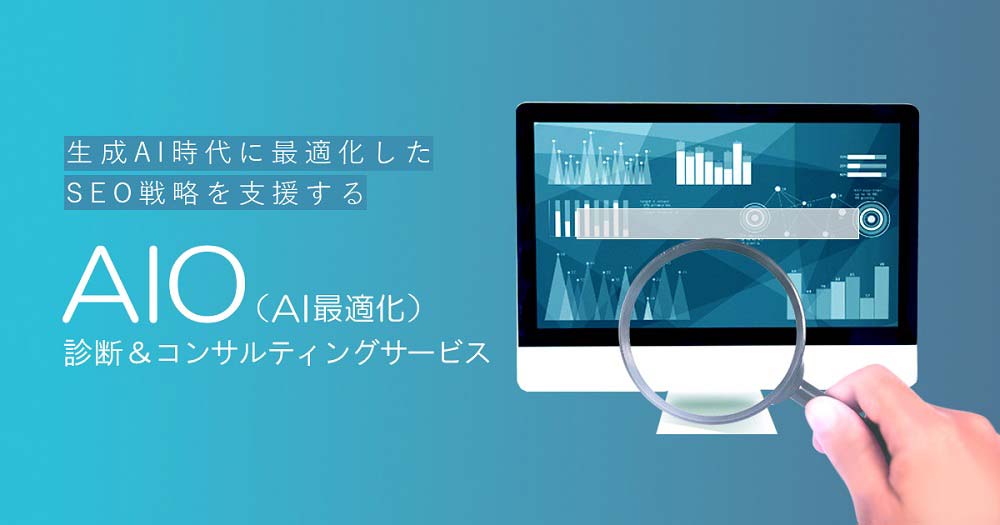 生成AI時代に最適化した
SEO戦略を支援する

AIO（AI最適化）
診断＆コンサルティングサービス